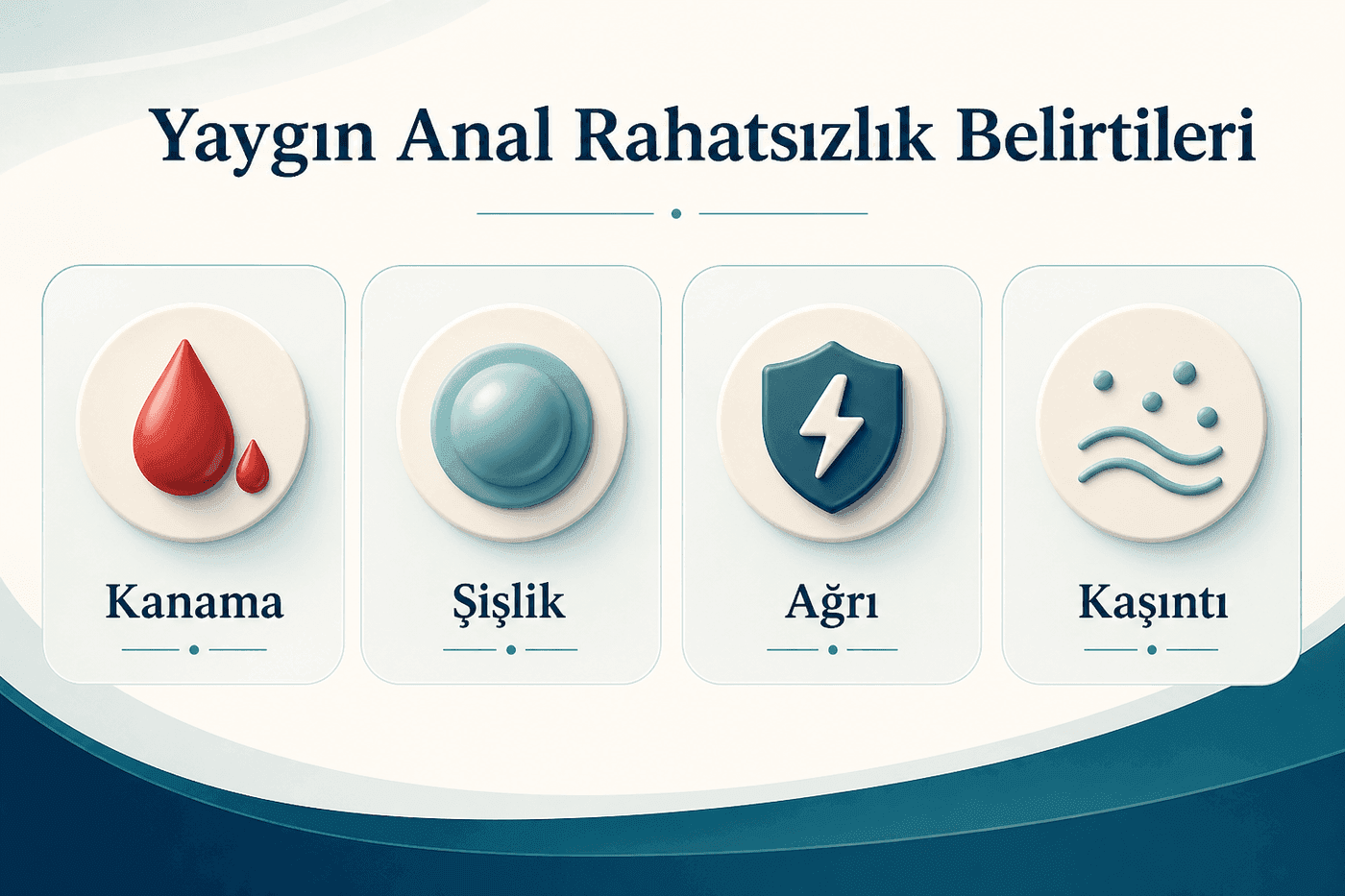 Yaygın Anal Rahatsızlık Belirtileri

Kanama

Şişlik

Ağrı

Kaşıntı